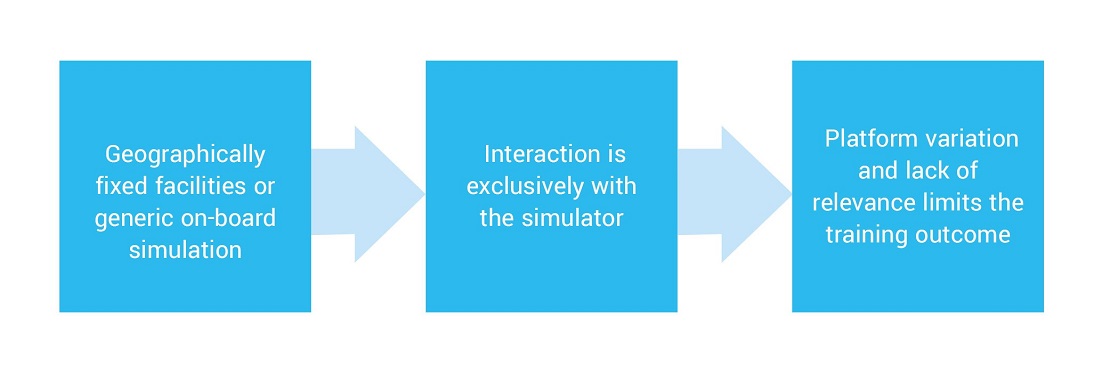 Geographically fixed facilities or generic on-board simulation

Interaction is exclusively with the simulator

Platform variation and lack of relevance limits the training outcome